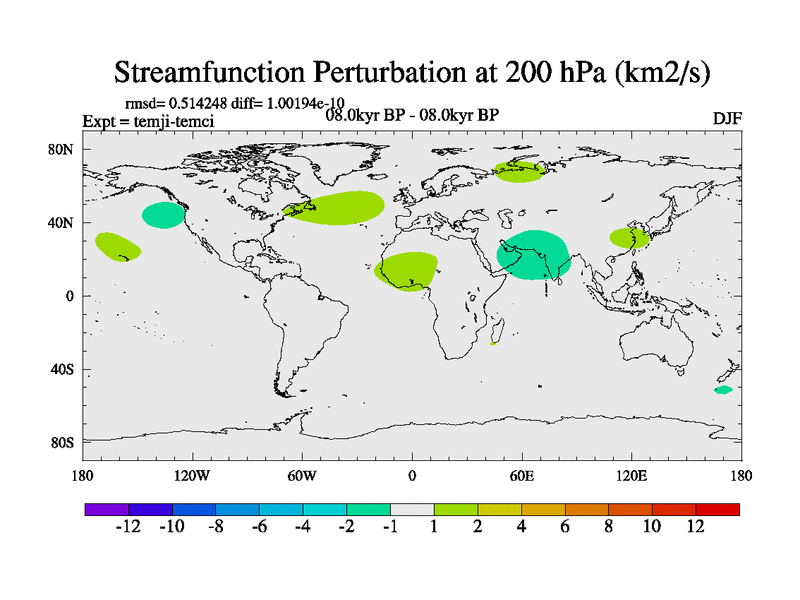 Streamfunction Perturbation at 200 hPa (km2/s)

rmsd= 0.514248 diff= 1.00194e-10
Expt = temji-temci
08.0kyr BP - 08.0kyr BP
DJF

80N
40N
0
40S
80S

180
120W
60W
0
60E
120E
180

-12
-10
-8
-6
-4
-2
-1
1
2
4
6
8
10
12